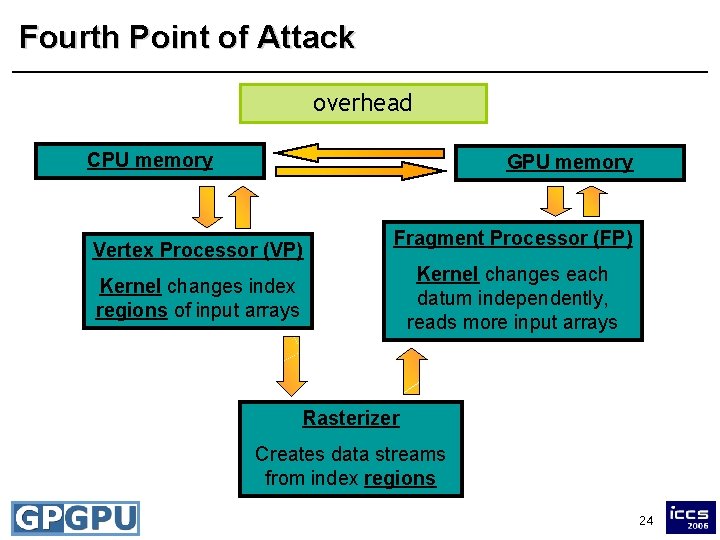 Fourth Point of Attack

overhead

CPU memory

GPU memory

Vertex Processor (VP)

Kernel changes index regions of input arrays

Fragment Processor (FP)

Kernel changes each datum independently, reads more input arrays

Rasterizer

Creates data streams from index regions

GPGPU

24

iccs 2006